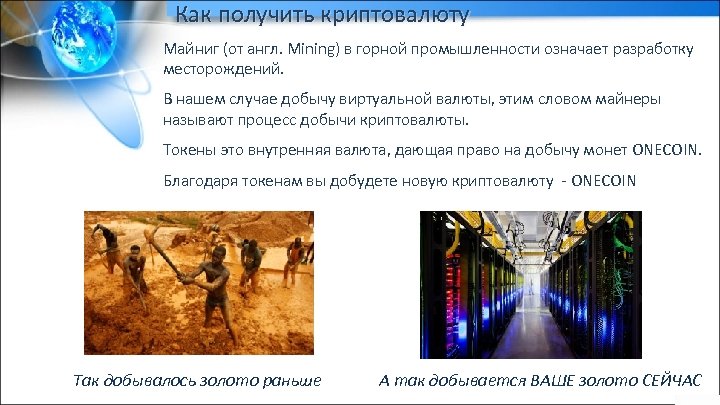 Как получить криптовалюту

Майниг (от англ. Mining) в горной промышленности означает разработку месторождений.

В нашем случае добычу виртуальной валюты, этим словом майнеры называют процесс добычи криптовалюты.

Токены это внутренняя валюта, дающая право на добычу монет ONECOIN.

Благодаря токенам вы добудете новую криптовалюту - ONECOIN

Так добывалось золото раньше

А так добывается ВАШЕ золото СЕЙЧАС